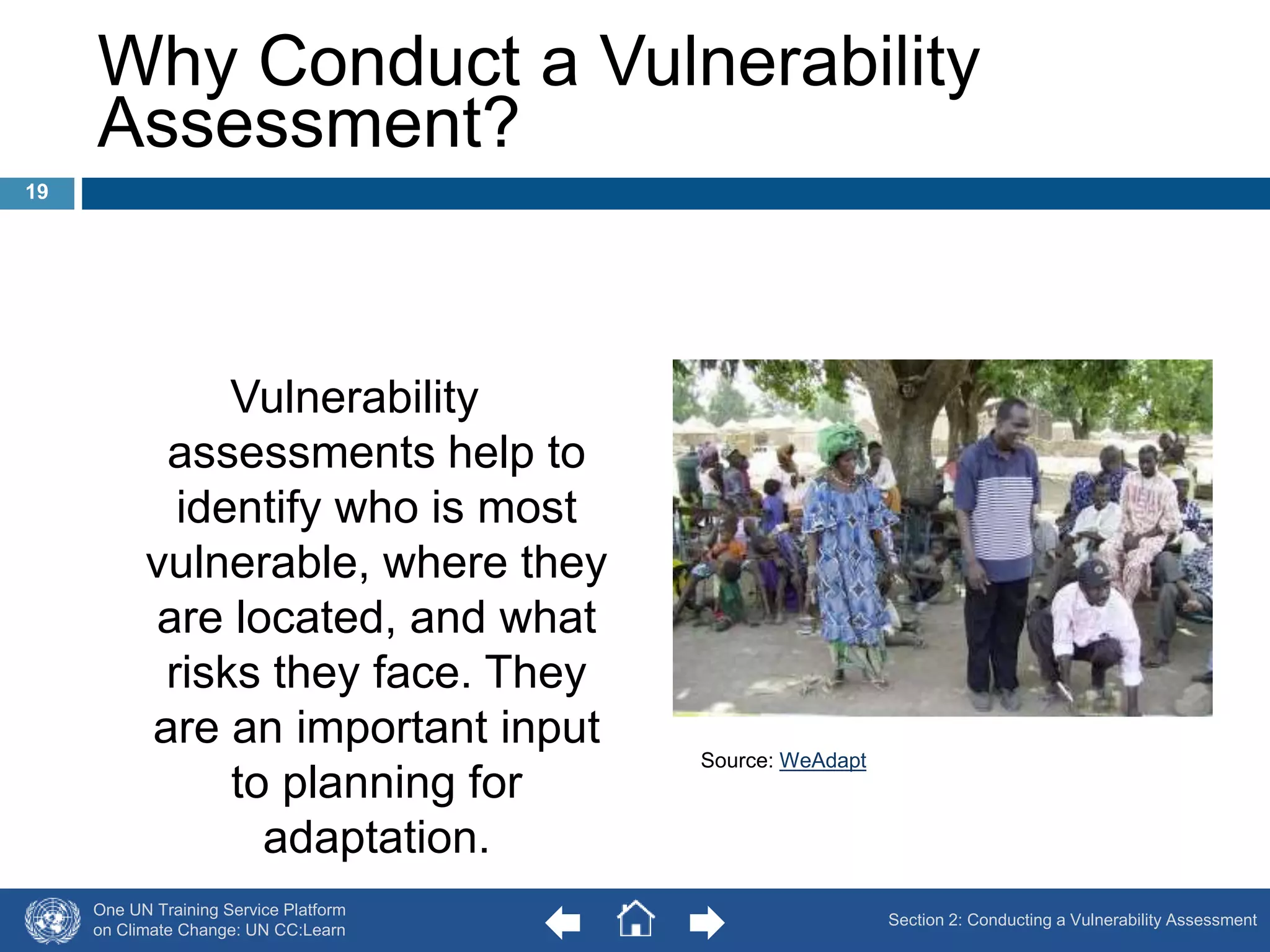 Why Conduct a Vulnerability Assessment?

19

Vulnerability assessments help to identify who is most vulnerable, where they are located, and what risks they face. They are an important input to planning for adaptation.

Source: WeAdapt

One UN Training Service Platform on Climate Change: UN CC:Learn

Section 2: Conducting a Vulnerability Assessment